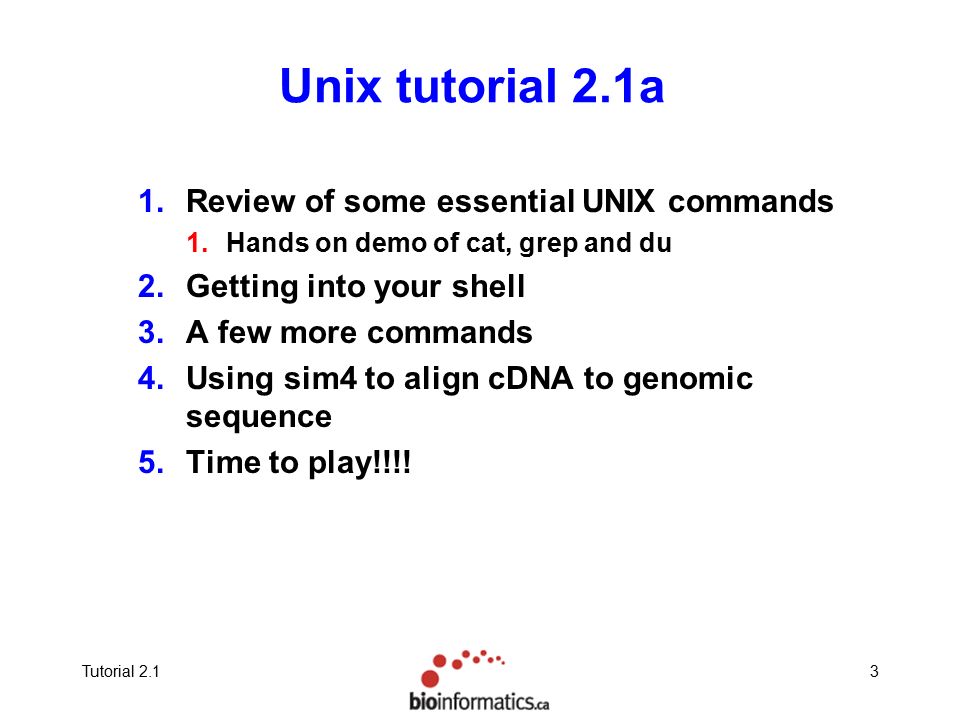 Unix tutorial 2.1a

1. Review of some essential UNIX commands
   1. Hands on demo of cat, grep and du
2. Getting into your shell
3. A few more commands
4. Using sim4 to align cDNA to genomic sequence
5. Time to play!!!!

Tutorial 2.1

bioinformatics.ca

3